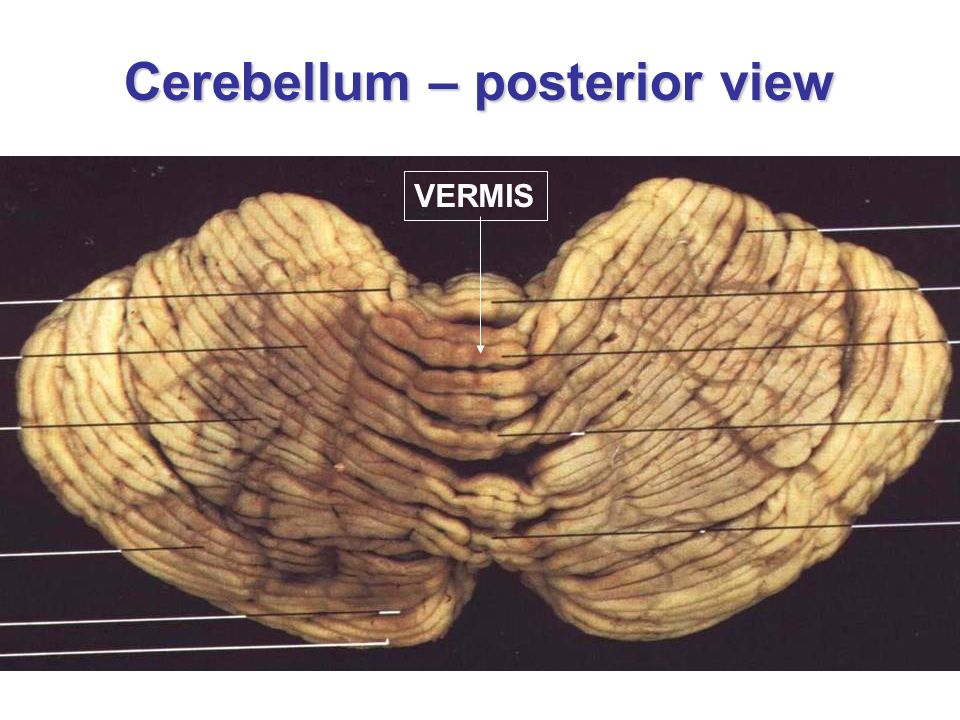 Cerebellum – posterior view

VERMIS